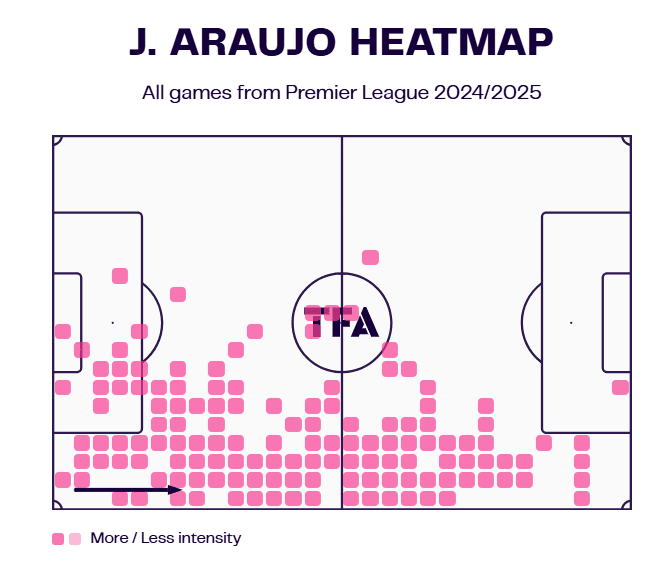 J. ARAUJO HEATMAP

All games from Premier League 2024/2025

TFA

More / Less intensity